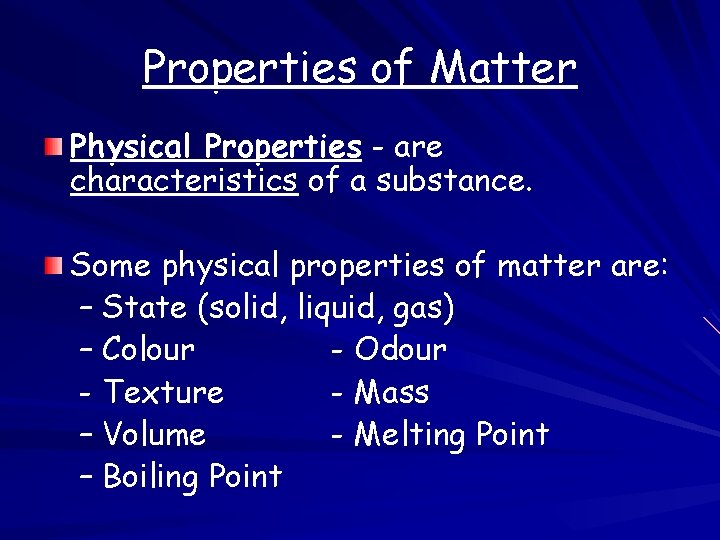 Properties of Matter

Physical Properties - are characteristics of a substance.

Some physical properties of matter are:
– State (solid, liquid, gas)
– Colour - Odour
- Texture - Mass
– Volume - Melting Point
– Boiling Point